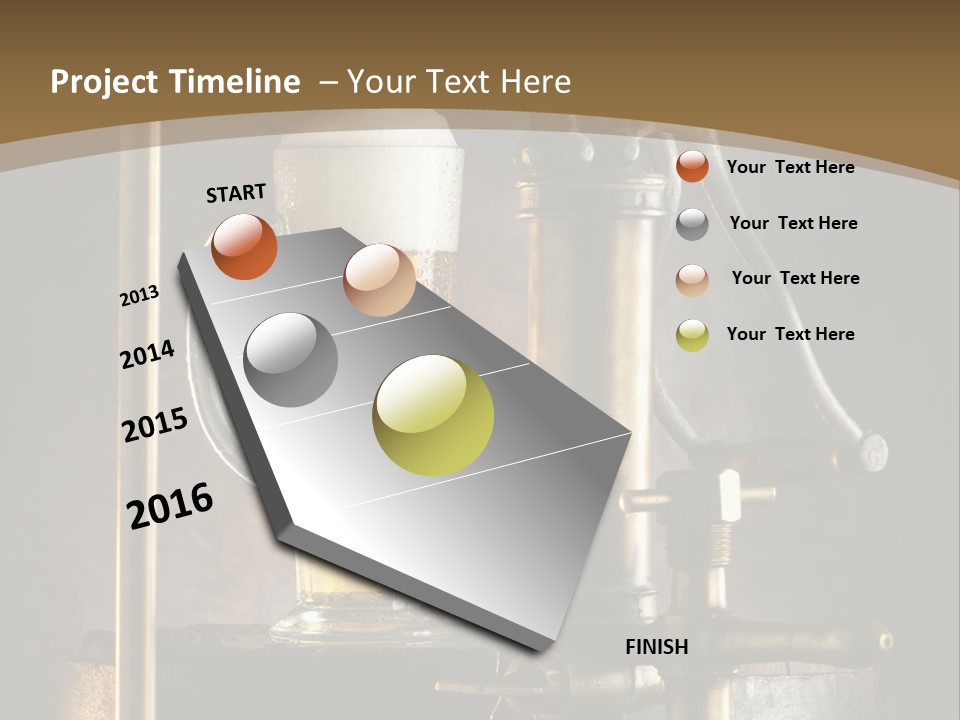 Project Timeline – Your Text Here

START

2013

2014

2015

2016

FINISH

Your Text Here

Your Text Here

Your Text Here

Your Text Here